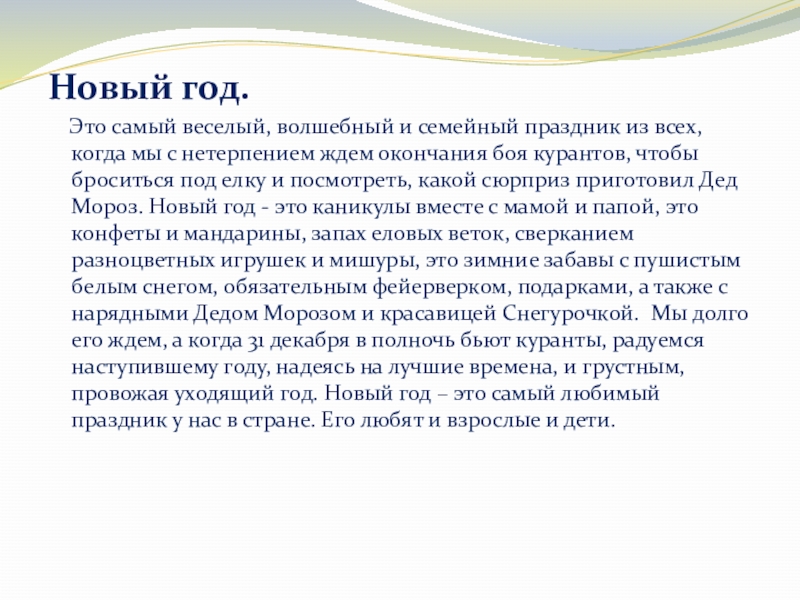 Новый год.

Это самый веселый, волшебный и семейный праздник из всех, когда мы с нетерпением ждем окончания боя курантов, чтобы броситься под елку и посмотреть, какой сюрприз приготовил Дед Мороз. Новый год - это каникулы вместе с мамой и папой, это конфеты и мандарины, запах еловых веток, сверканием разноцветных игрушек и мишуры, это зимние забавы с пушистым белым снегом, обязательным фейерверком, подарками, а также с нарядными Дедом Морозом и красавицей Снегурочкой. Мы долго его ждем, а когда 31 декабря в полночь бьют куранты, радуемся наступившему году, надеясь на лучшие времена, и грустным, провожая уходящий год. Новый год – это самый любимый праздник у нас в стране. Его любят и взрослые и дети.